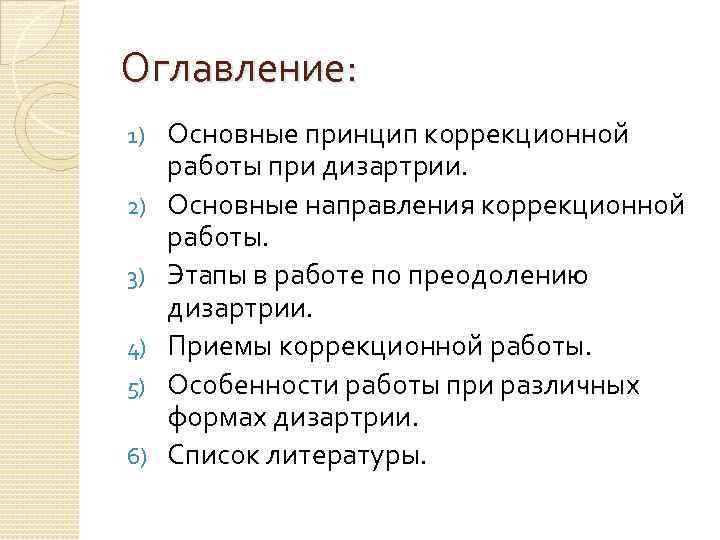 Оглавление:

1) Основные принцип коррекционной работы при дизартрии.
2) Основные направления коррекционной работы.
3) Этапы в работе по преодолению дизартрии.
4) Приемы коррекционной работы.
5) Особенности работы при различных формах дизартрии.
6) Список литературы.